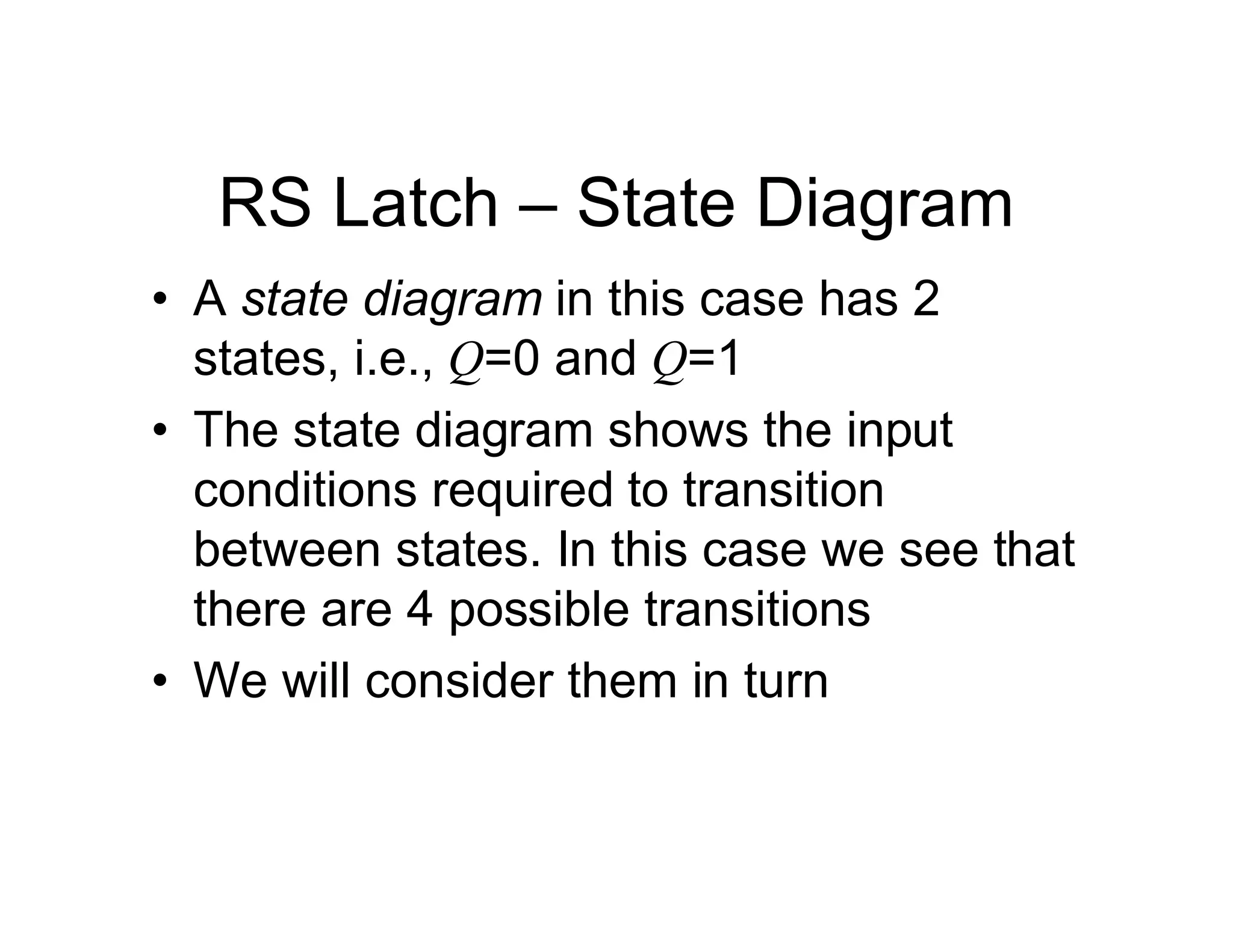 RS Latch – State Diagram

• A state diagram in this case has 2 states, i.e., $Q$=0 and $Q$=1
• The state diagram shows the input conditions required to transition between states. In this case we see that there are 4 possible transitions
• We will consider them in turn